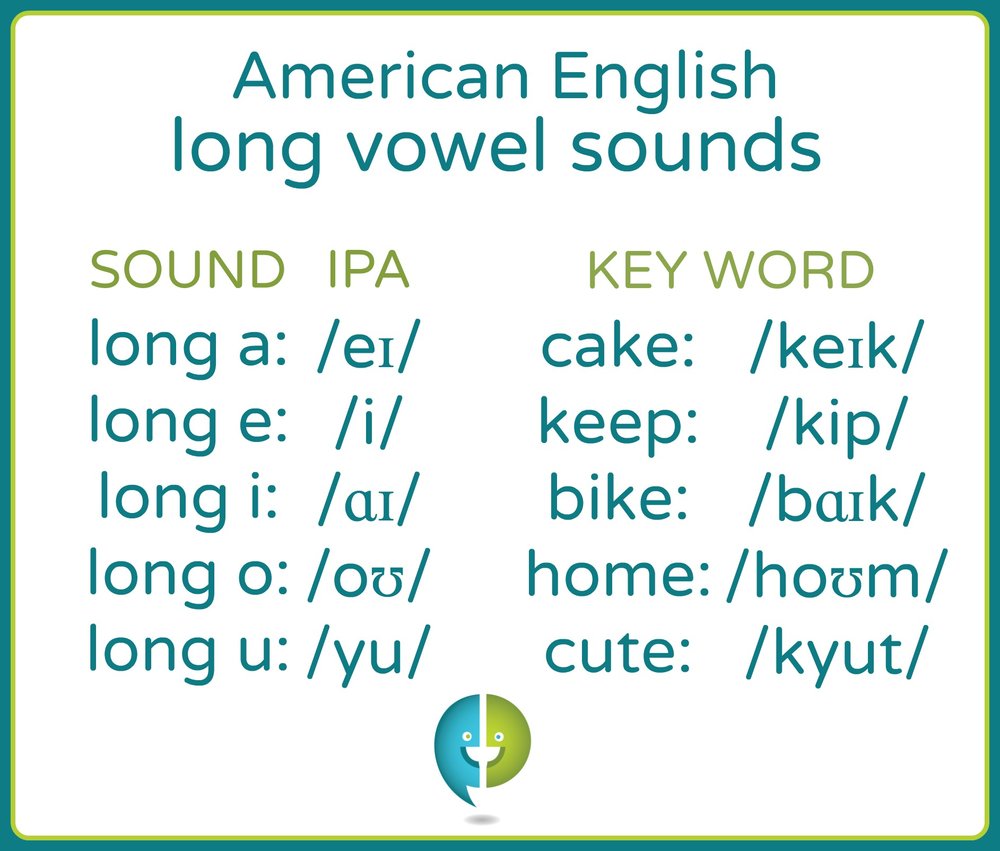 American English
long vowel sounds

| SOUND | IPA | KEY WORD | |
|---|---|---|---|
| long a: | /eɪ/ | cake: | /keɪk/ |
| long e: | /i/ | keep: | /kip/ |
| long i: | /ɑɪ/ | bike: | /bɑɪk/ |
| long o: | /oʊ/ | home: | /hoʊm/ |
| long u: | /yu/ | cute: | /kyut/ |